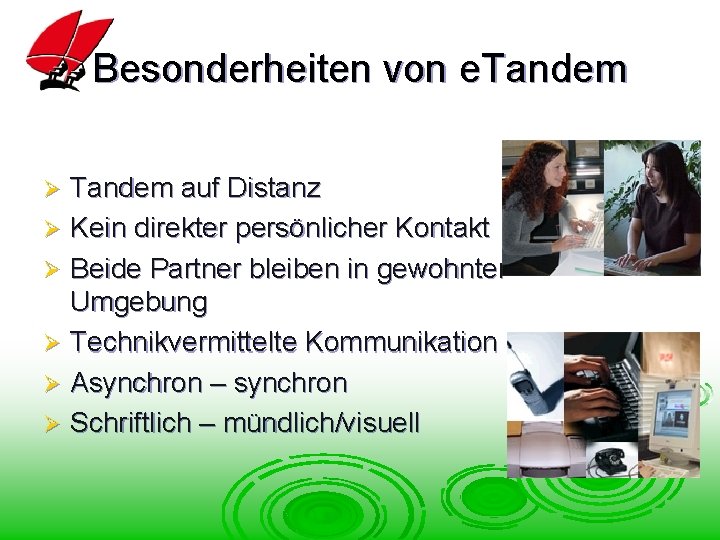 Besonderheiten von eTandem

➢ Tandem auf Distanz
➢ Kein direkter persönlicher Kontakt
➢ Beide Partner bleiben in gewohnter Umgebung
➢ Technikvermittelte Kommunikation
➢ Asynchron – synchron
➢ Schriftlich – mündlich/visuell